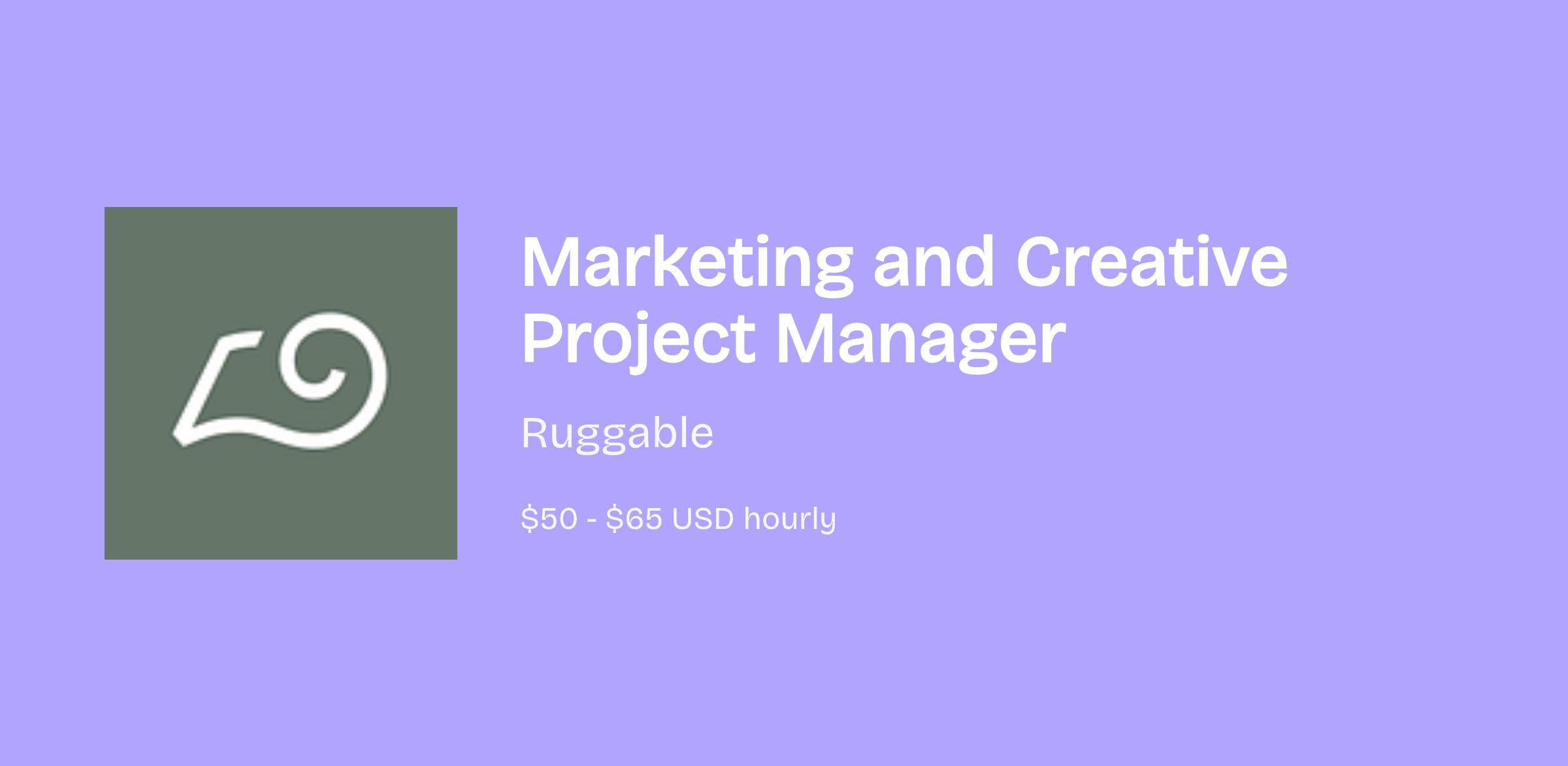 Marketing and Creative Project Manager

Ruggable

\$50 - \$65 USD hourly